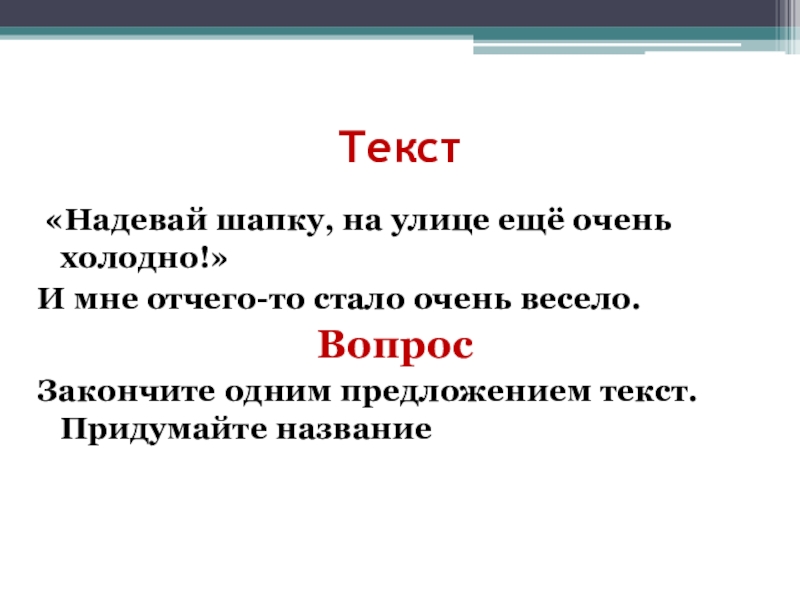 Текст

«Надевай шапку, на улице ещё очень холодно!»

И мне отчего-то стало очень весело.

Вопрос

Закончите одним предложением текст. Придумайте название